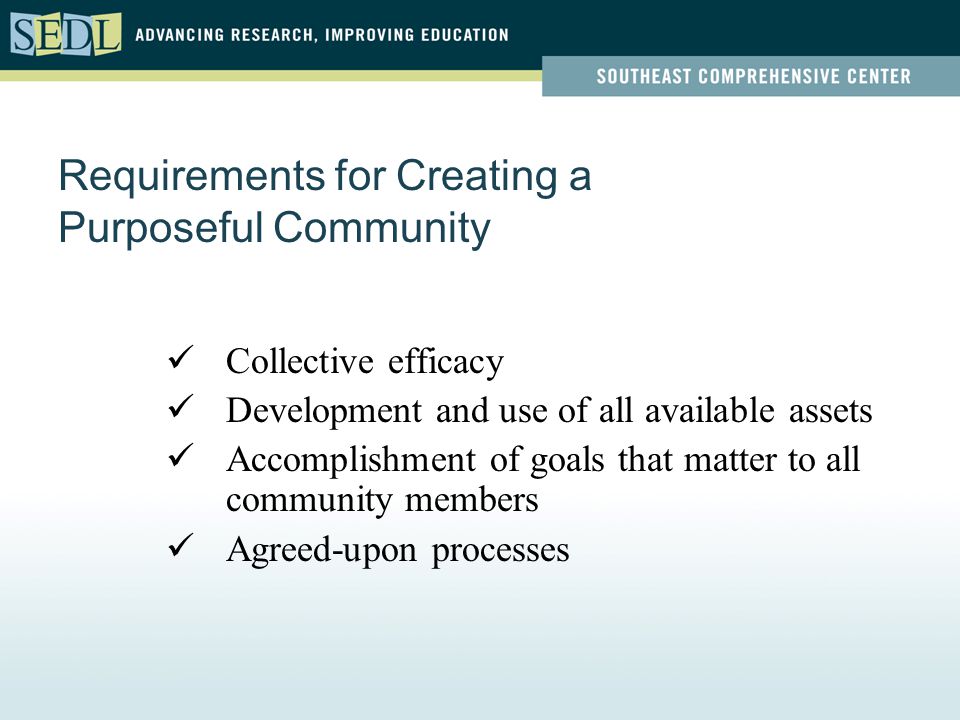 SEDL ADVANCING RESEARCH, IMPROVING EDUCATION

SOUTHEAST COMPREHENSIVE CENTER

Requirements for Creating a Purposeful Community

✓ Collective efficacy
✓ Development and use of all available assets
✓ Accomplishment of goals that matter to all community members
✓ Agreed-upon processes